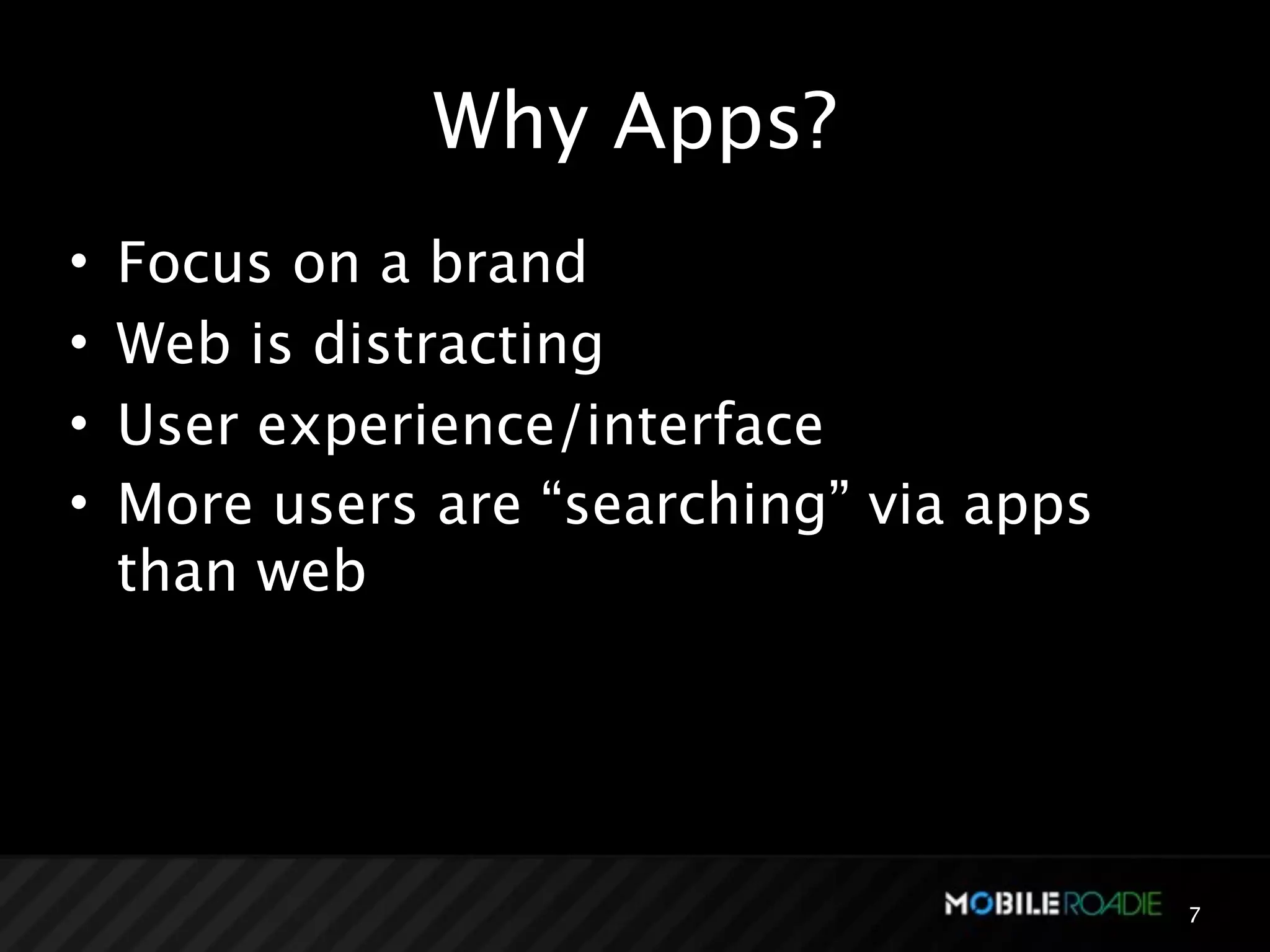 Why Apps?

• Focus on a brand
• Web is distracting
• User experience/interface
• More users are “searching” via apps than web

MOBILEROADIE 7